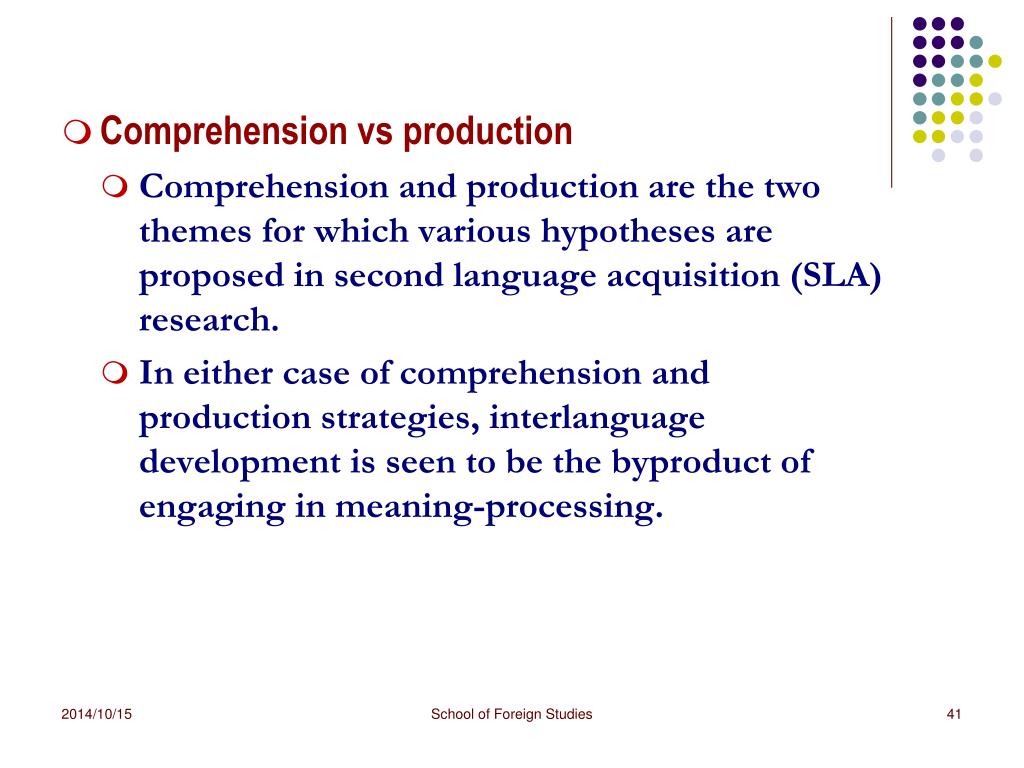 Comprehension vs production

Comprehension and production are the two themes for which various hypotheses are proposed in second language acquisition (SLA) research.

In either case of comprehension and production strategies, interlanguage development is seen to be the byproduct of engaging in meaning-processing.

2014/10/15

School of Foreign Studies

41